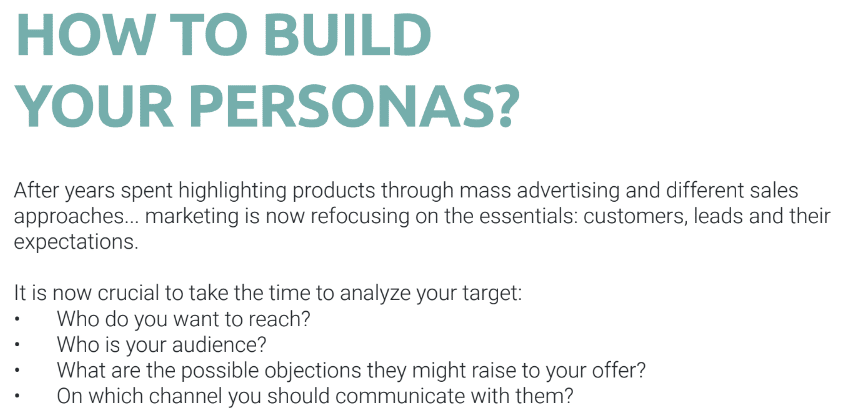 HOW TO BUILD YOUR PERSONAS?

After years spent highlighting products through mass advertising and different sales approaches... marketing is now refocusing on the essentials: customers, leads and their expectations.

It is now crucial to take the time to analyze your target:
• Who do you want to reach?
• Who is your audience?
• What are the possible objections they might raise to your offer?
• On which channel you should communicate with them?